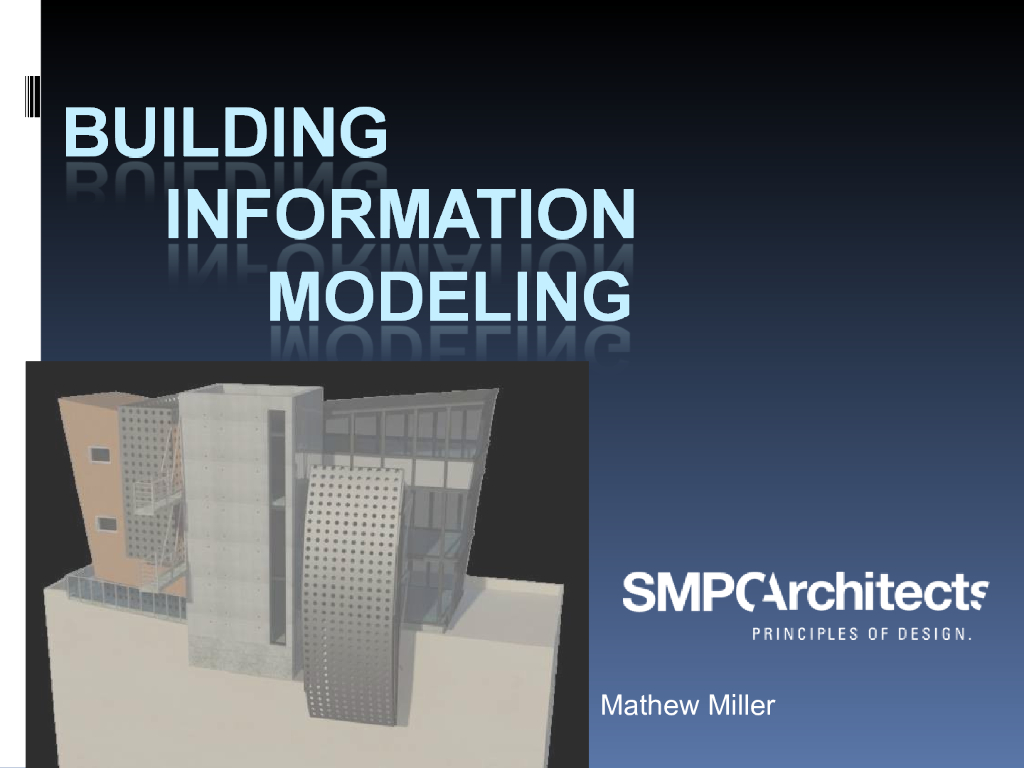 BUILDING
INFORMATION
MODELING

SMPCArchitects
PRINCIPLES OF DESIGN.

Mathew Miller